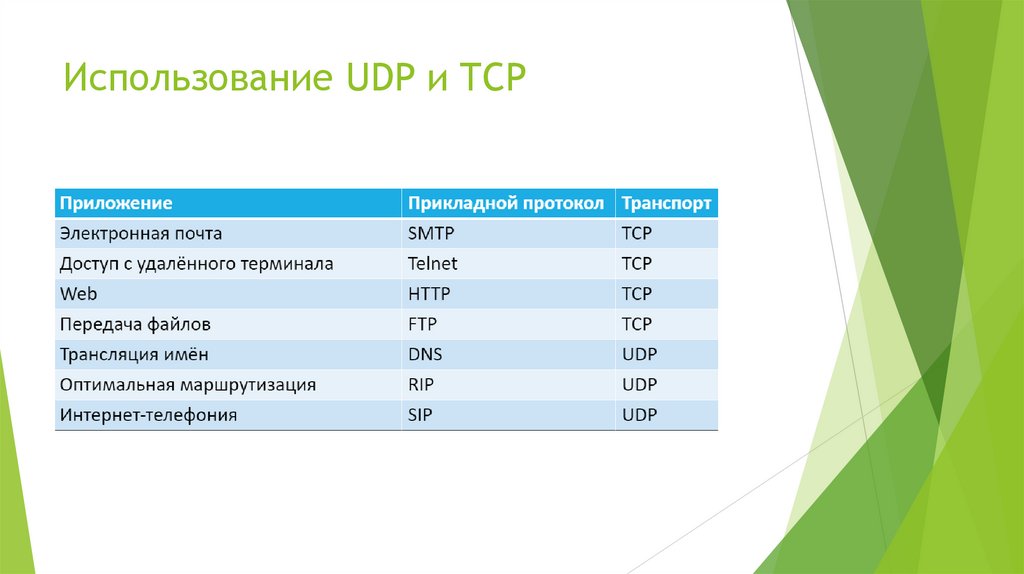 Использование UDP и TCP

| Приложение | Прикладной протокол | Транспорт |
|---|---|---|
| Электронная почта | SMTP | TCP |
| Доступ с удалённого терминала | Telnet | TCP |
| Web | HTTP | TCP |
| Передача файлов | FTP | TCP |
| Трансляция имён | DNS | UDP |
| Оптимальная маршрутизация | RIP | UDP |
| Интернет-телефония | SIP | UDP |